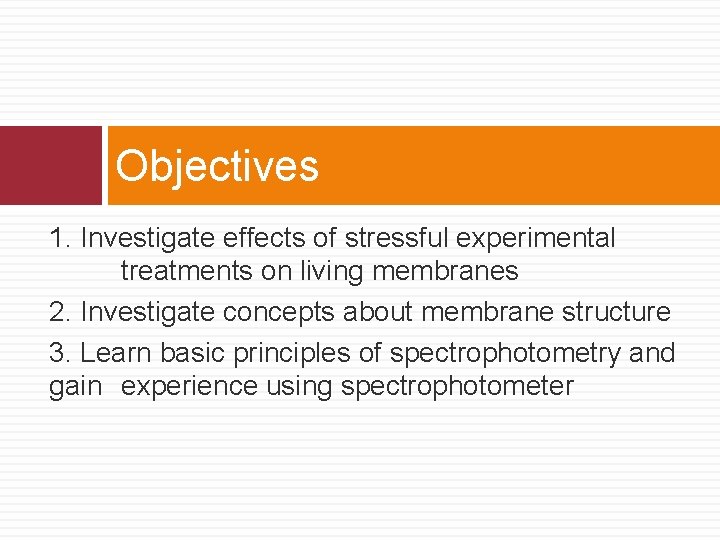 Objectives

1. Investigate effects of stressful experimental treatments on living membranes

2. Investigate concepts about membrane structure

3. Learn basic principles of spectrophotometry and gain experience using spectrophotometer